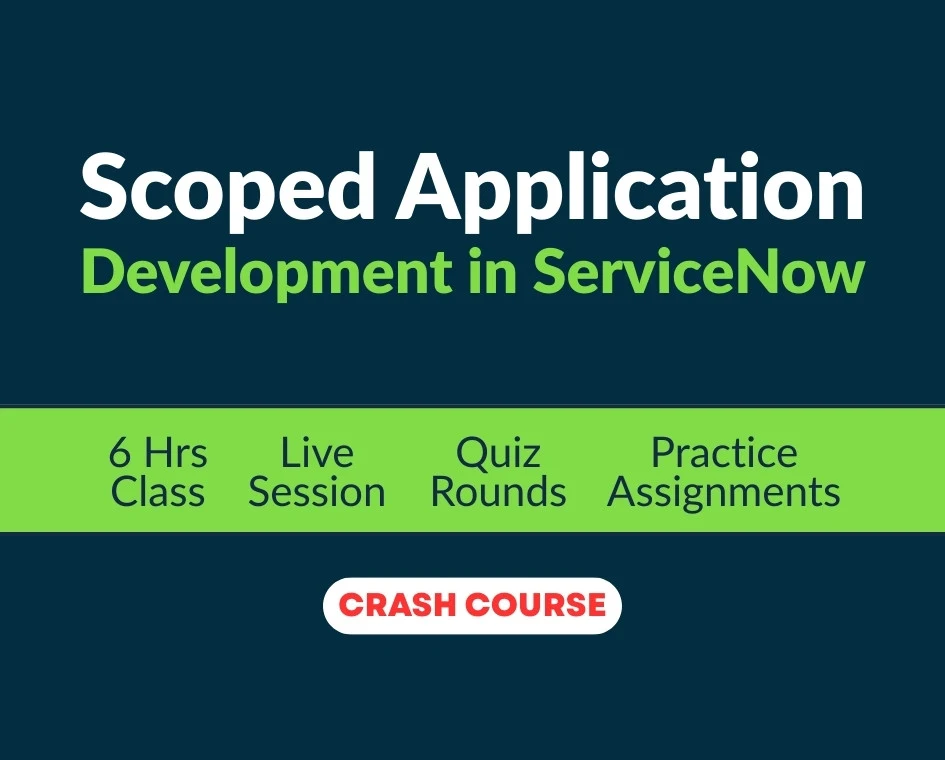 Scoped Application
Development in ServiceNow

6 Hrs Class

Live Session

Quiz Rounds

Practice Assignments

CRASH COURSE